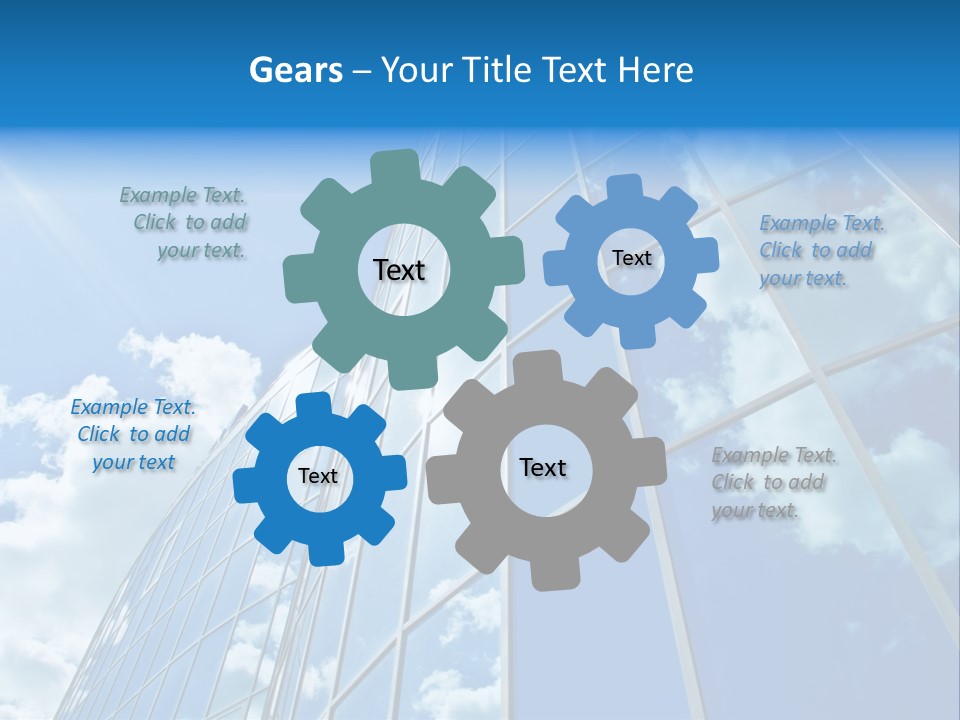 Gears – Your Title Text Here

Example Text. Click to add your text.

Text

Text

Example Text. Click to add your text.

Example Text. Click to add your text

Text

Text

Example Text. Click to add your text.